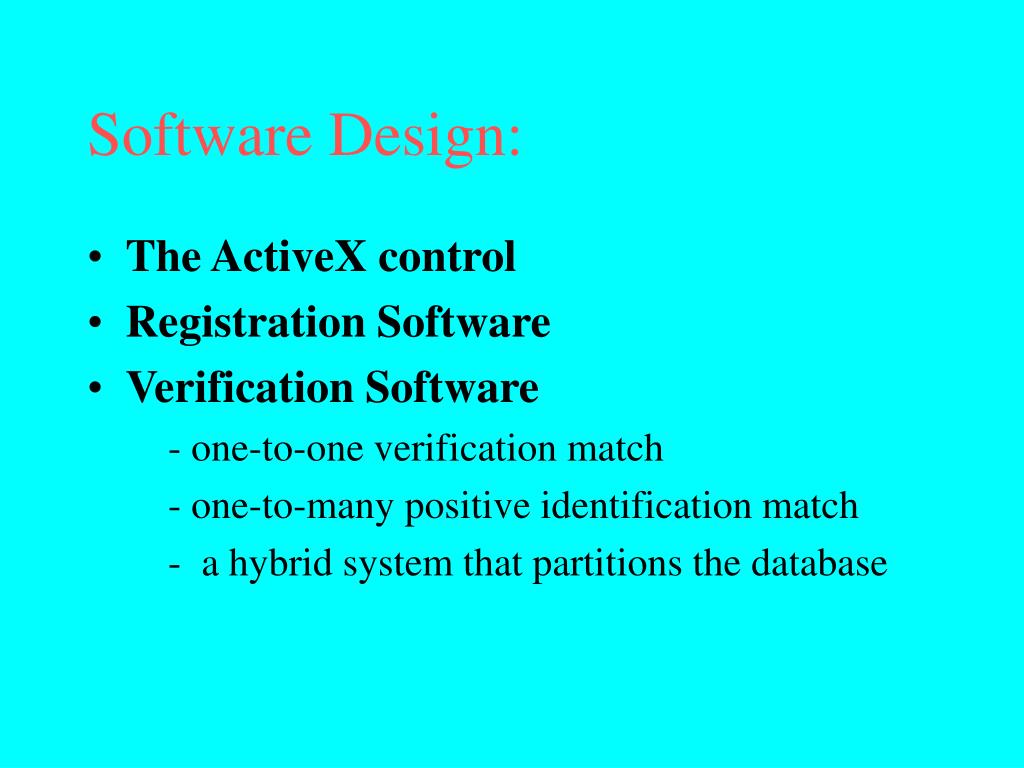 Software Design:

• The ActiveX control
• Registration Software
• Verification Software
- one-to-one verification match
- one-to-many positive identification match
- a hybrid system that partitions the database